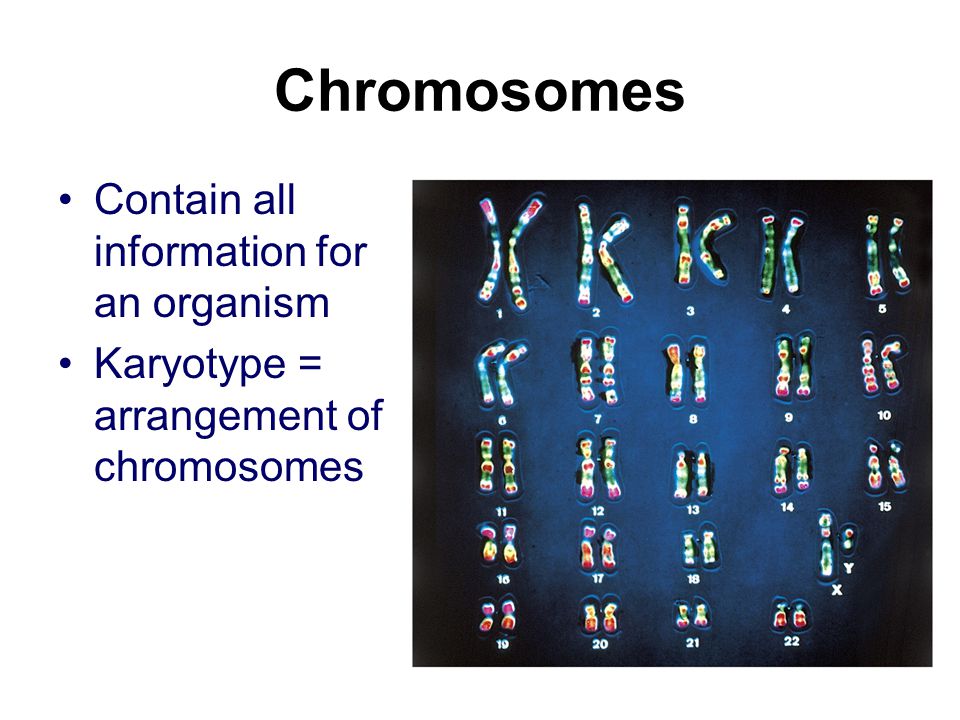 Chromosomes

• Contain all information for an organism
• Karyotype = arrangement of chromosomes

1 2 3 4 5
6 7 8 9 10
11 12 13 14 15
16 17 18 Y X
19 20 21 22